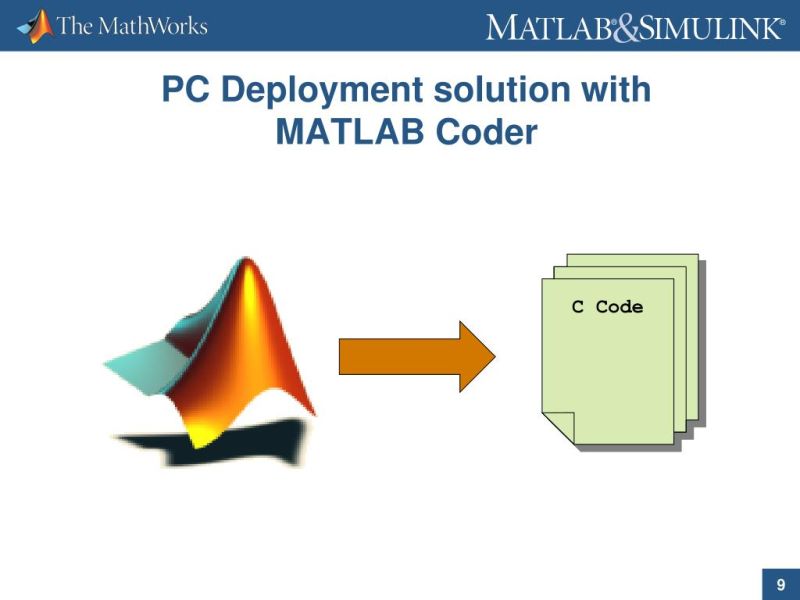 The MathWorks

MATLAB®&SIMULINK®

PC Deployment solution with MATLAB Coder

C Code

9